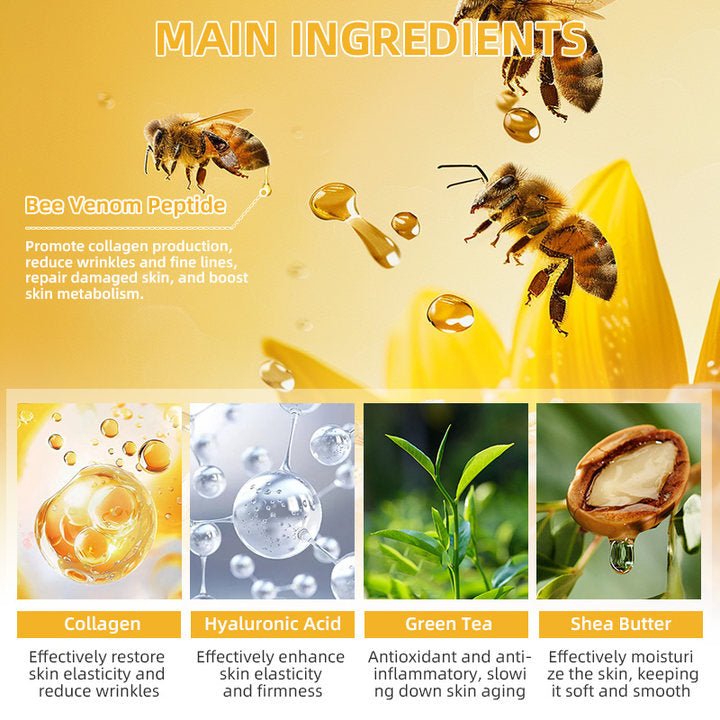 MAIN INGREDIENTS

Bee Venom Peptide

Promote collagen production, reduce wrinkles and fine lines, repair damaged skin, and boost skin metabolism.

Collagen

Effectively restore skin elasticity and reduce wrinkles

Hyaluronic Acid

Effectively enhance skin elasticity and firmness

Green Tea

Antioxidant and anti-inflammatory, slowi ng down skin aging

Shea Butter

Effectively moisturi ze the skin, keeping it soft and smooth